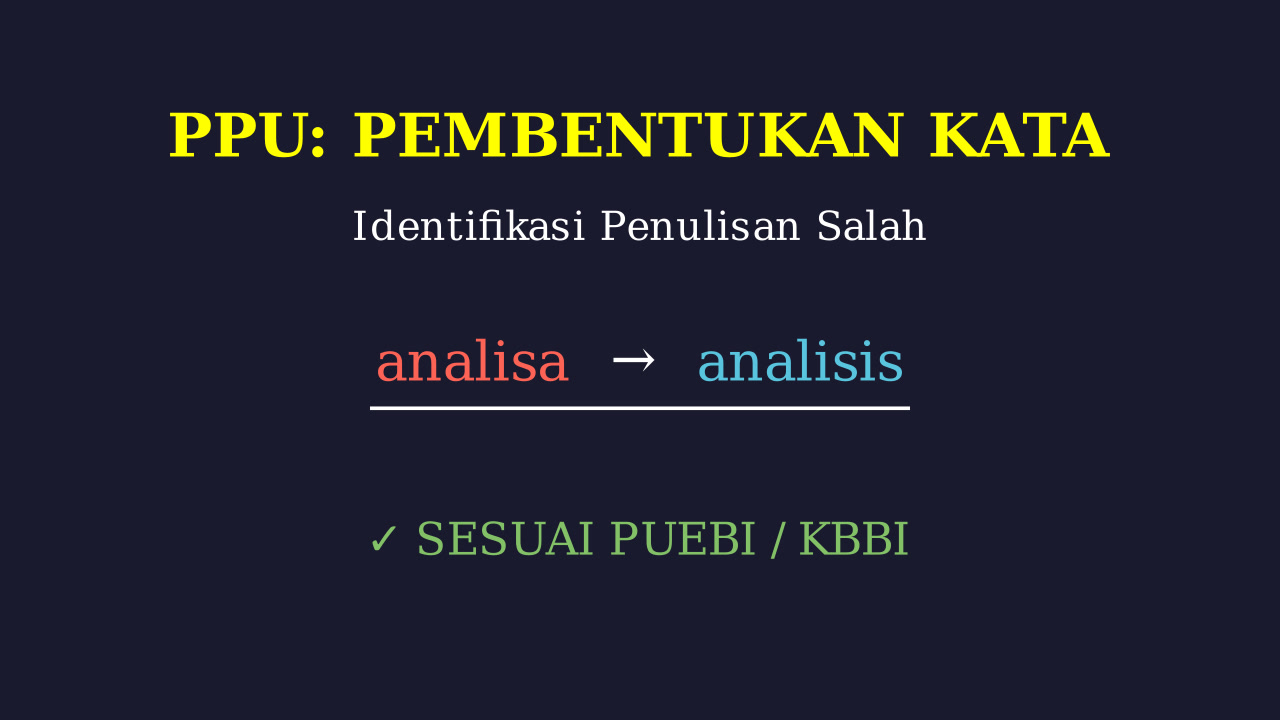 PPU: PEMBENTUKAN KATA

Identifikasi Penulisan Salah

analisa → analisis

✓ SESUAI PUEBI / KBBI